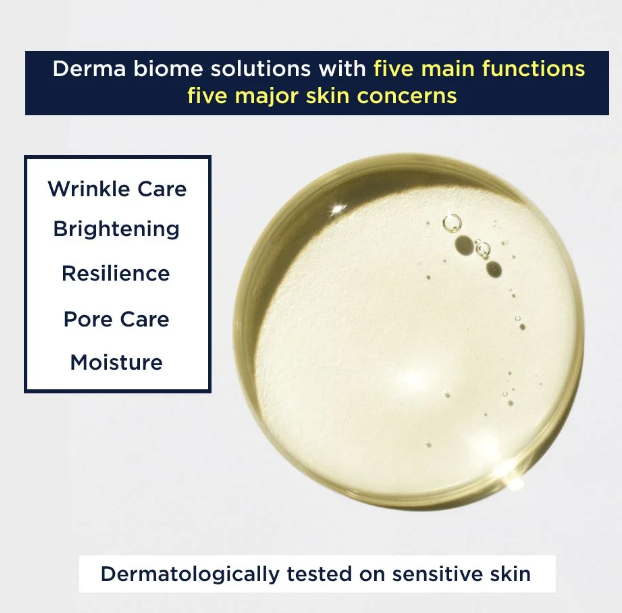 Derma biome solutions with five main functions
five major skin concerns

Wrinkle Care
Brightening
Resilience
Pore Care
Moisture

Dermatologically tested on sensitive skin